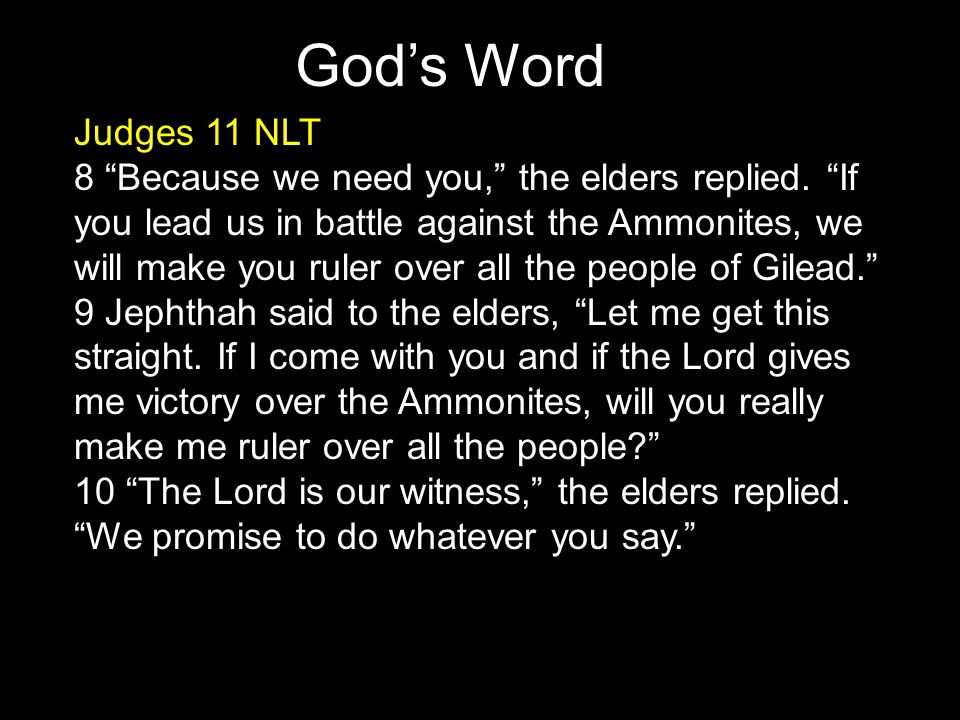 God’s Word

Judges 11 NLT
8 “Because we need you,” the elders replied. “If you lead us in battle against the Ammonites, we will make you ruler over all the people of Gilead.”
9 Jephthah said to the elders, “Let me get this straight. If I come with you and if the Lord gives me victory over the Ammonites, will you really make me ruler over all the people?”
10 “The Lord is our witness,” the elders replied. “We promise to do whatever you say.”